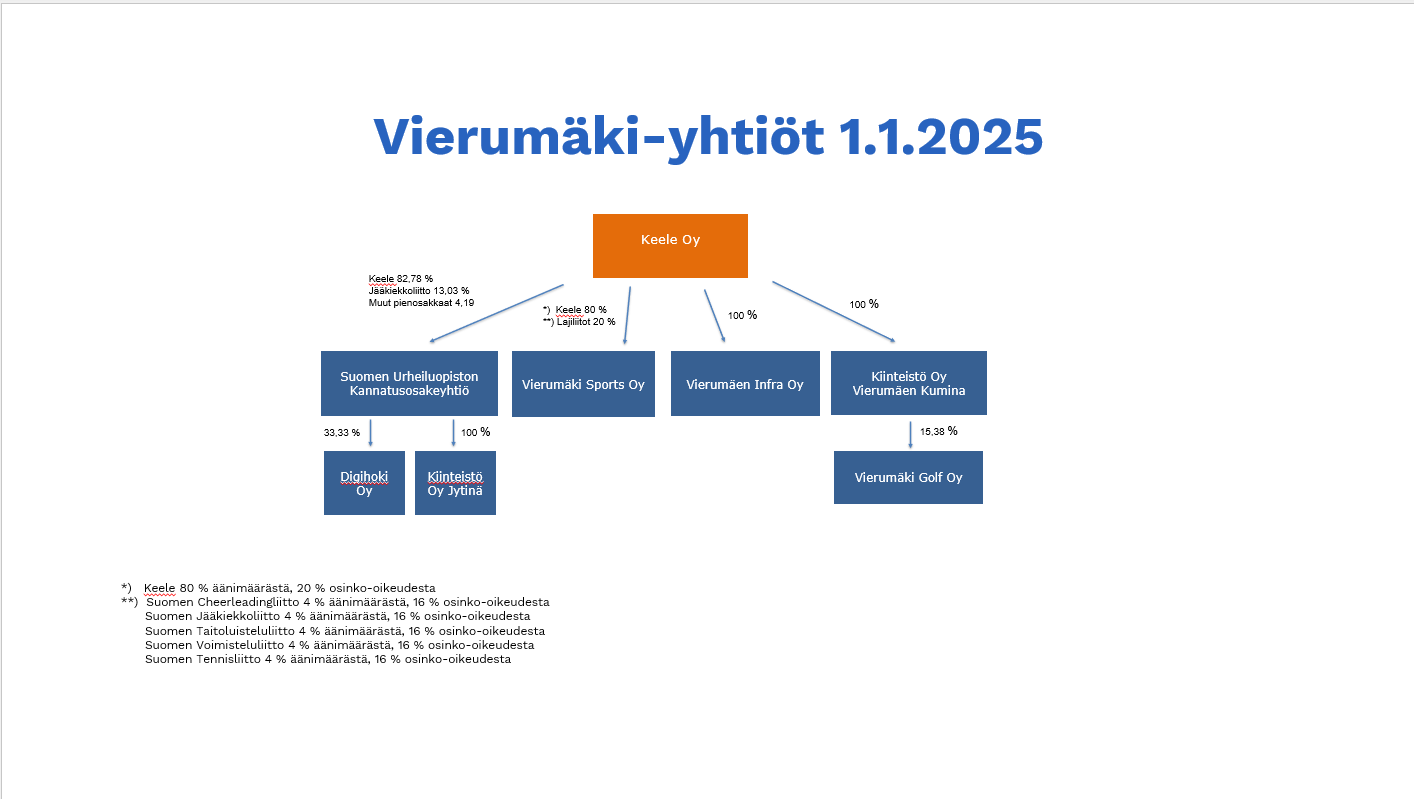 Vierumäki-yhtiöt 1.1.2025

Keele Oy

Keele 82,78 %
Jääkiekkoliitto 13,03 %
Muut pienosakkaat 4,19

*) Keele 80 %
**) Lajiliitot 20 %

100 %

100 %

Suomen Urheiluopiston Kannatusosakeyhtiö

Vierumäki Sports Oy

Vierumäen Infra Oy

Kiinteistö Oy Vierumäen Kumina

33,33 %

100 %

15,38 %

Digihoki Oy

Kiinteistö Oy Jytinä

Vierumäki Golf Oy

*) Keele 80 % äänimäärästä, 20 % osinko-oikeudesta
**) Suomen Cheerleadingliitto 4 % äänimäärästä, 16 % osinko-oikeudesta
Suomen Jääkiekkoliitto 4 % äänimäärästä, 16 % osinko-oikeudesta
Suomen Taitoluisteluliitto 4 % äänimäärästä, 16 % osinko-oikeudesta
Suomen Voimisteluliitto 4 % äänimäärästä, 16 % osinko-oikeudesta
Suomen Tennisliitto 4 % äänimäärästä, 16 % osinko-oikeudesta